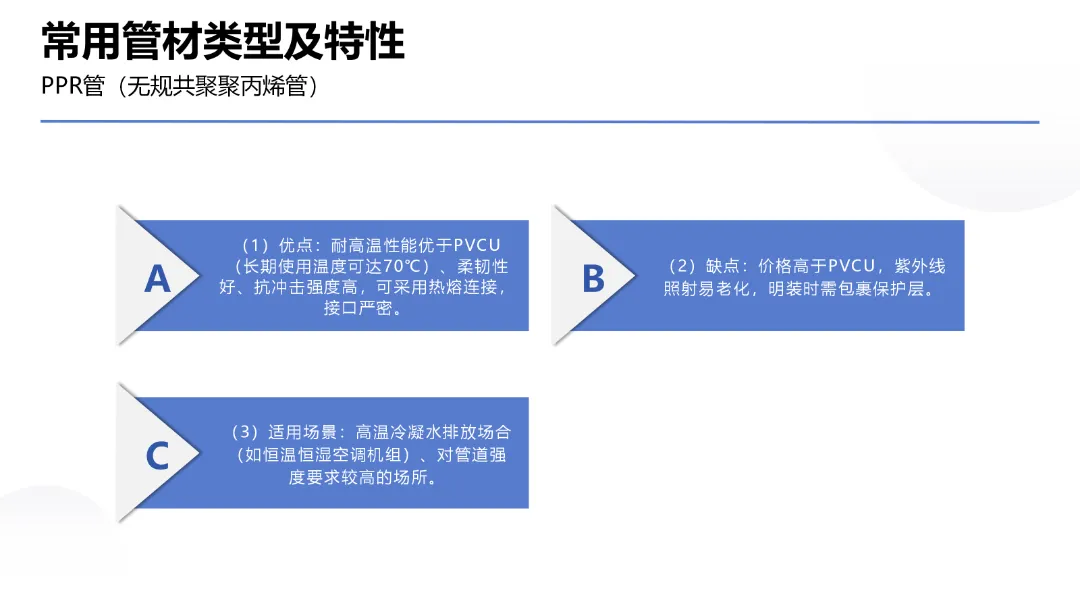 常用管材类型及特性

PPR管（无规共聚聚丙烯管）

A

（1）优点：耐高温性能优于PVCU（长期使用温度可达70℃）、柔韧性好、抗冲击强度高，可采用热熔连接，接口严密。

B

（2）缺点：价格高于PVCU，紫外线照射易老化，明装时需包裹保护层。

C

（3）适用场景：高温冷凝水排放场合（如恒温恒湿空调机组）、对管道强度要求较高的场所。